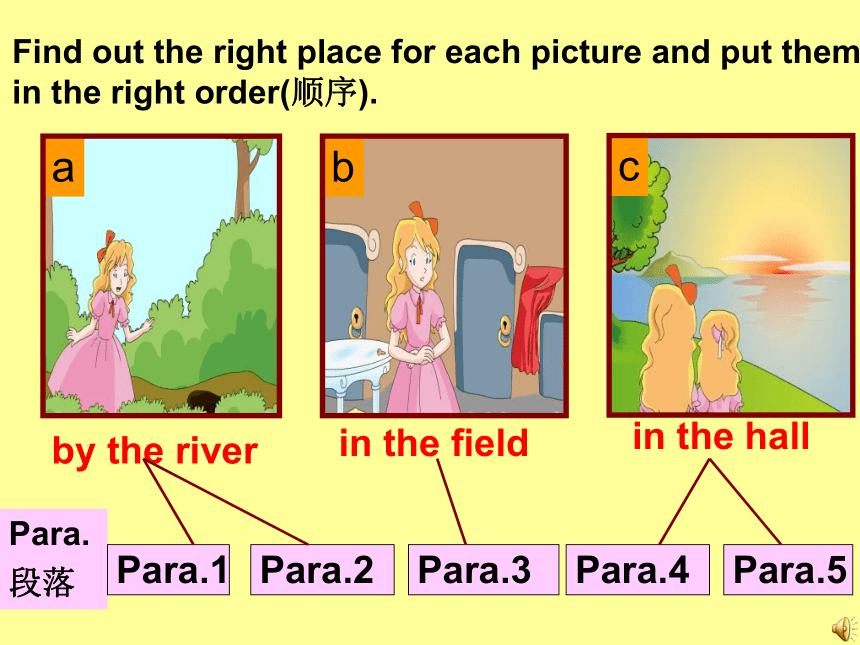 Find out the right place for each picture and put them in the right order(顺序).

a

b

c

by the river

in the field

in the hall

Para.
段落

Para.1

Para.2

Para.3

Para.4

Para.5